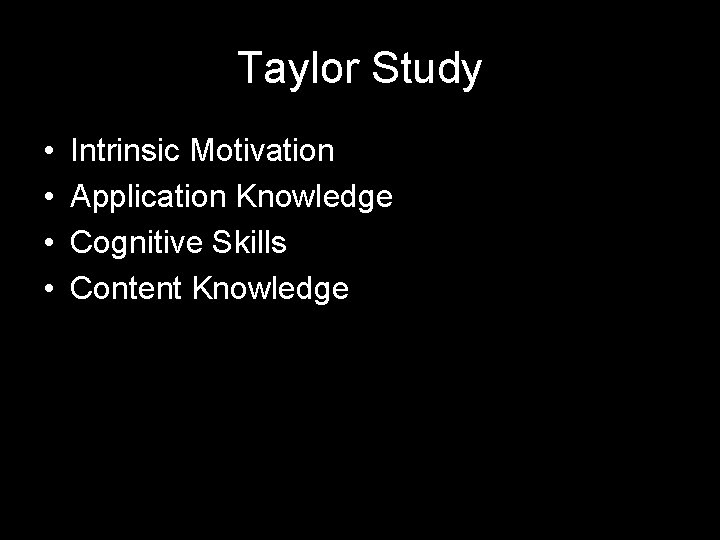 Taylor Study

• Intrinsic Motivation
• Application Knowledge
• Cognitive Skills
• Content Knowledge